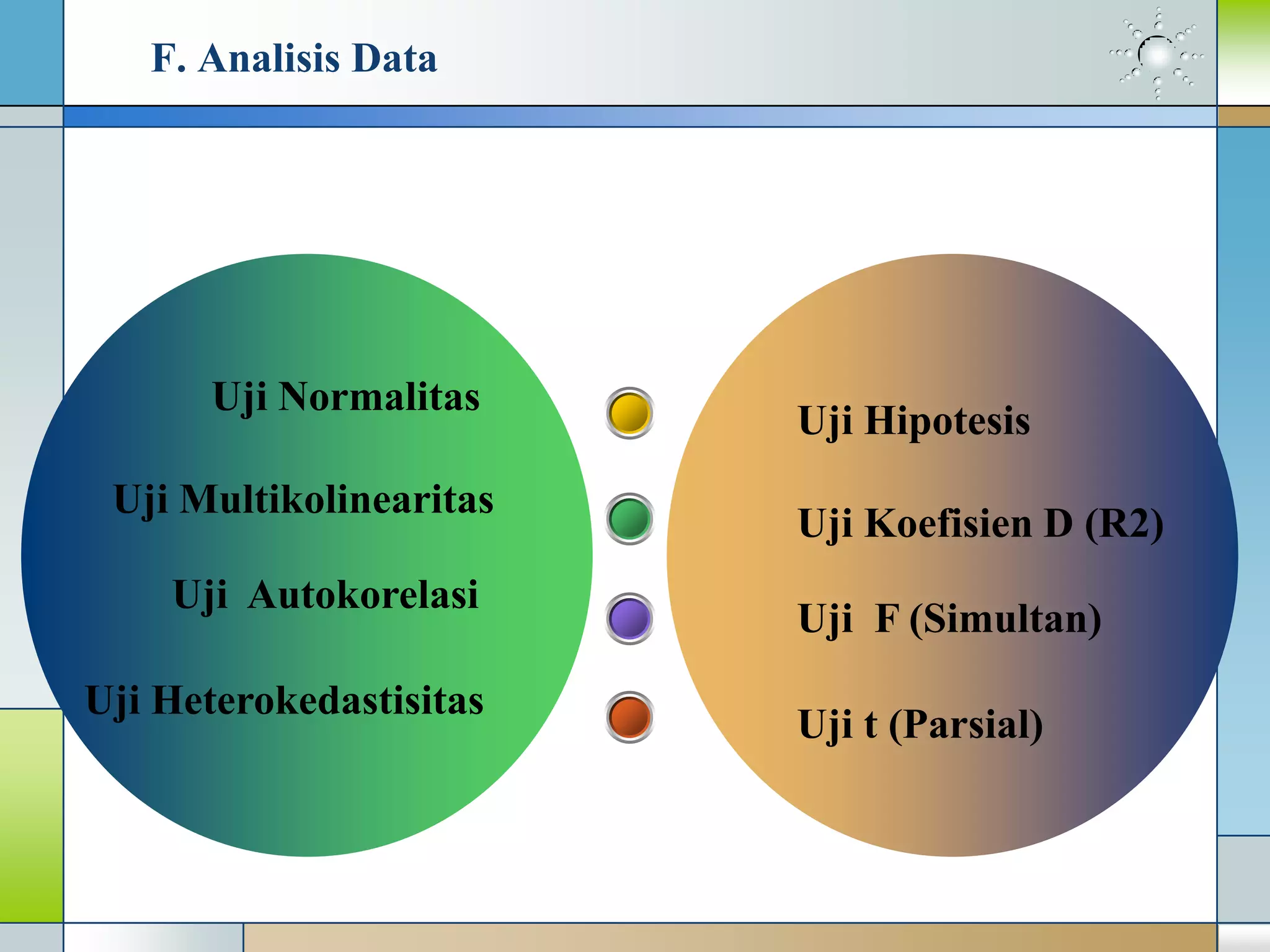 F. Analisis Data

Uji Normalitas

Uji Multikolinearitas

Uji Autokorelasi

Uji Heterokedastisitas

Uji Hipotesis

Uji Koefisien D (R2)

Uji F (Simultan)

Uji t (Parsial)